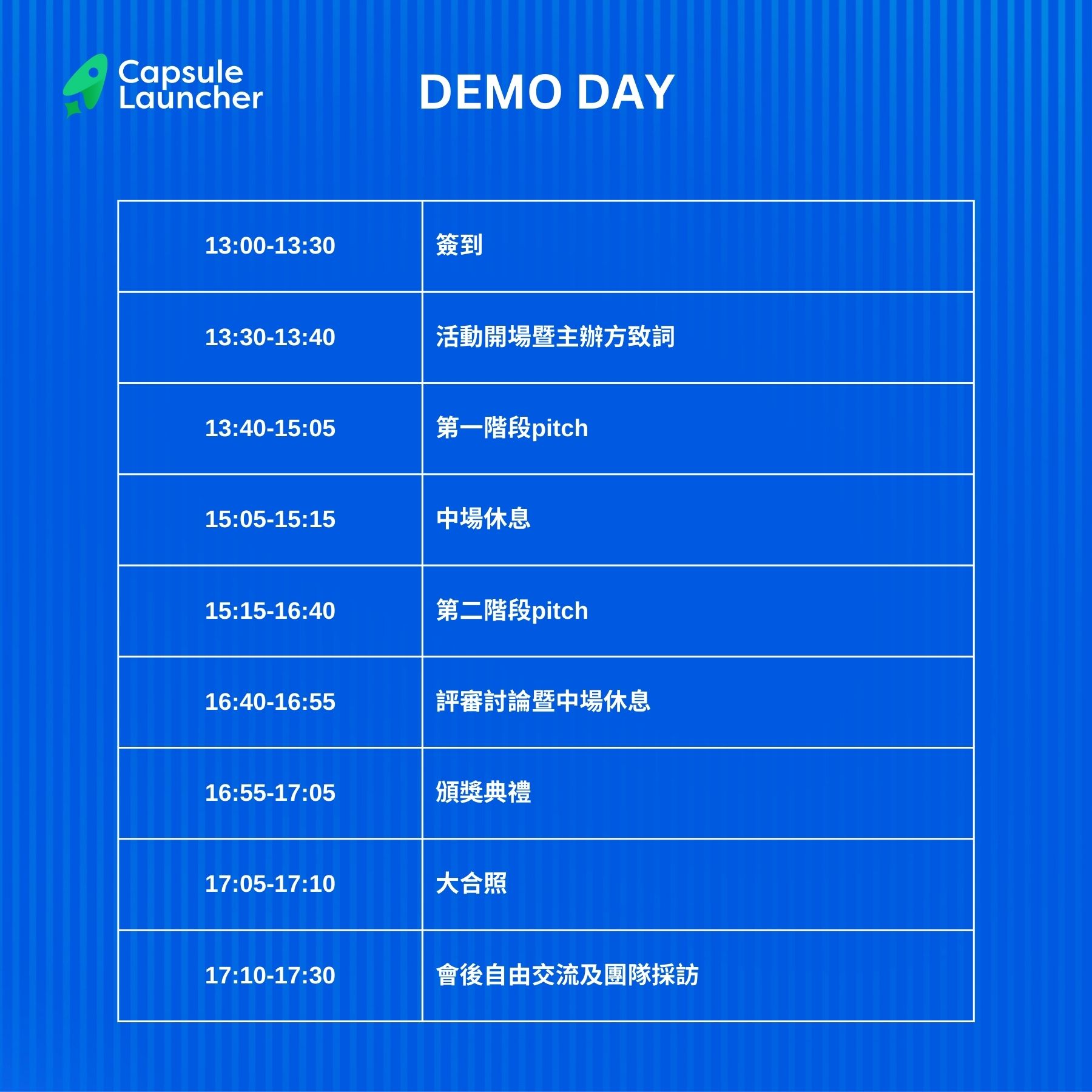 Capsule Launcher

DEMO DAY

| 13:00-13:30 | 簽到 |
|---|---|
| 13:30-13:40 | 活動開場暨主辦方致詞 |
| 13:40-15:05 | 第一階段pitch |
| 15:05-15:15 | 中場休息 |
| 15:15-16:40 | 第二階段pitch |
| 16:40-16:55 | 評審討論暨中場休息 |
| 16:55-17:05 | 頒獎典禮 |
| 17:05-17:10 | 大合照 |
| 17:10-17:30 | 會後自由交流及團隊採訪 |